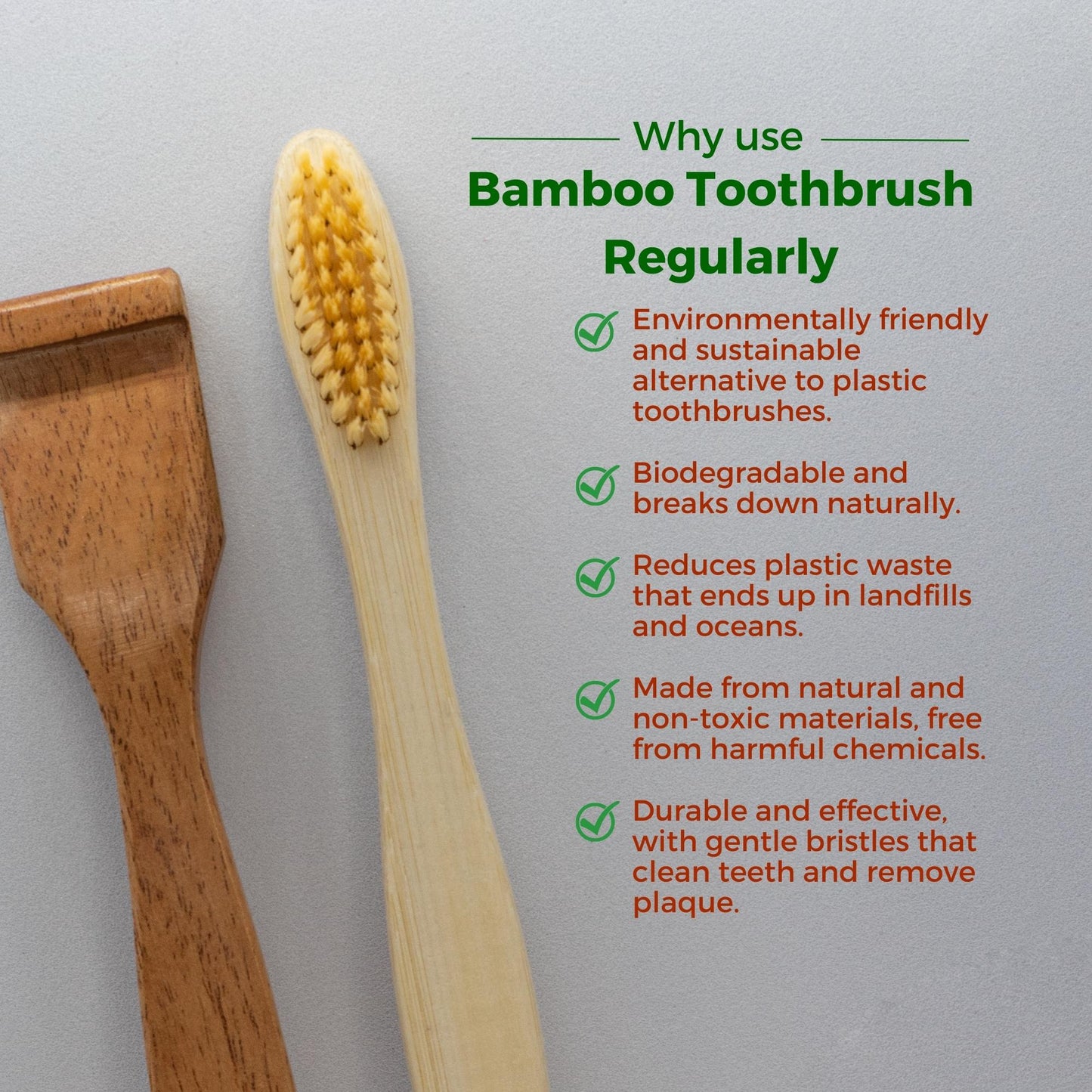 Why use
Bamboo Toothbrush
Regularly

Environmentally friendly and sustainable alternative to plastic toothbrushes.

Biodegradable and breaks down naturally.

Reduces plastic waste that ends up in landfills and oceans.

Made from natural and non-toxic materials, free from harmful chemicals.

Durable and effective, with gentle bristles that clean teeth and remove plaque.